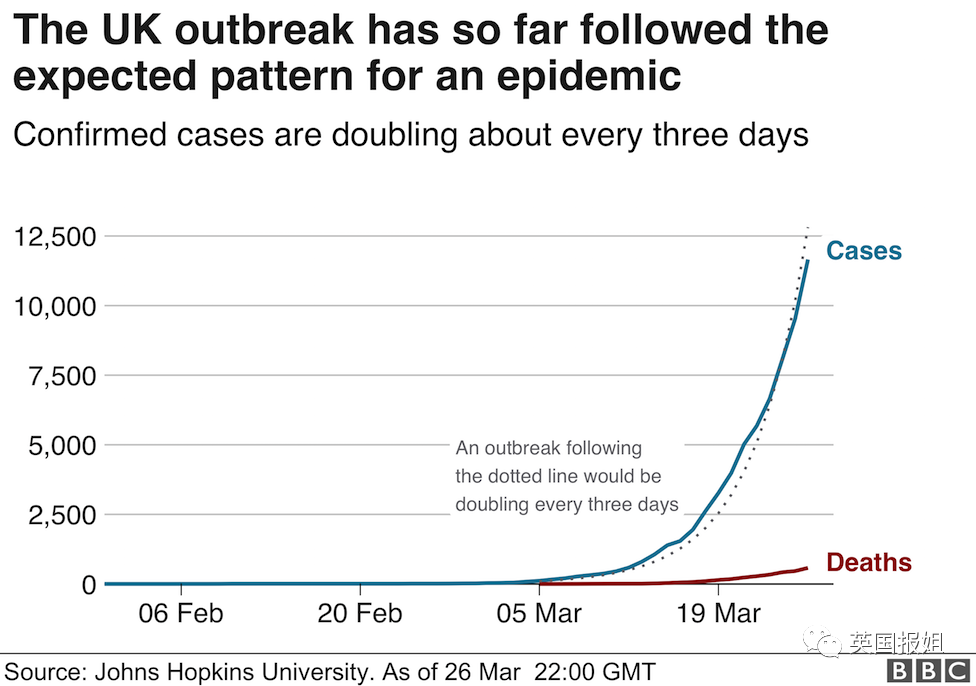 The UK outbreak has so far followed the expected pattern for an epidemic

Confirmed cases are doubling about every three days

12,500
10,000
7,500
5,000
2,500
0

Cases

An outbreak following the dotted line would be doubling every three days

Deaths

06 Feb
20 Feb
05 Mar
19 Mar

英国报姐

Source: Johns Hopkins University. As of 26 Mar 22:00 GMT

BBC